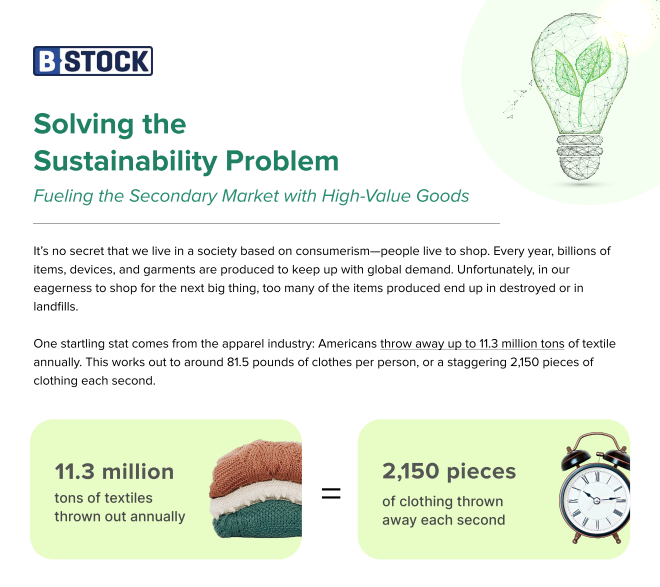 B STOCK

Solving the Sustainability Problem

Fueling the Secondary Market with High-Value Goods

It's no secret that we live in a society based on consumerism—people live to shop. Every year, billions of items, devices, and garments are produced to keep up with global demand. Unfortunately, in our eagerness to shop for the next big thing, too many of the items produced end up in destroyed or in landfills.

One startling stat comes from the apparel industry: Americans throw away up to 11.3 million tons of textile annually. This works out to around 81.5 pounds of clothes per person, or a staggering 2,150 pieces of clothing each second.

11.3 million
tons of textiles thrown out annually

=

2,150 pieces
of clothing thrown away each second